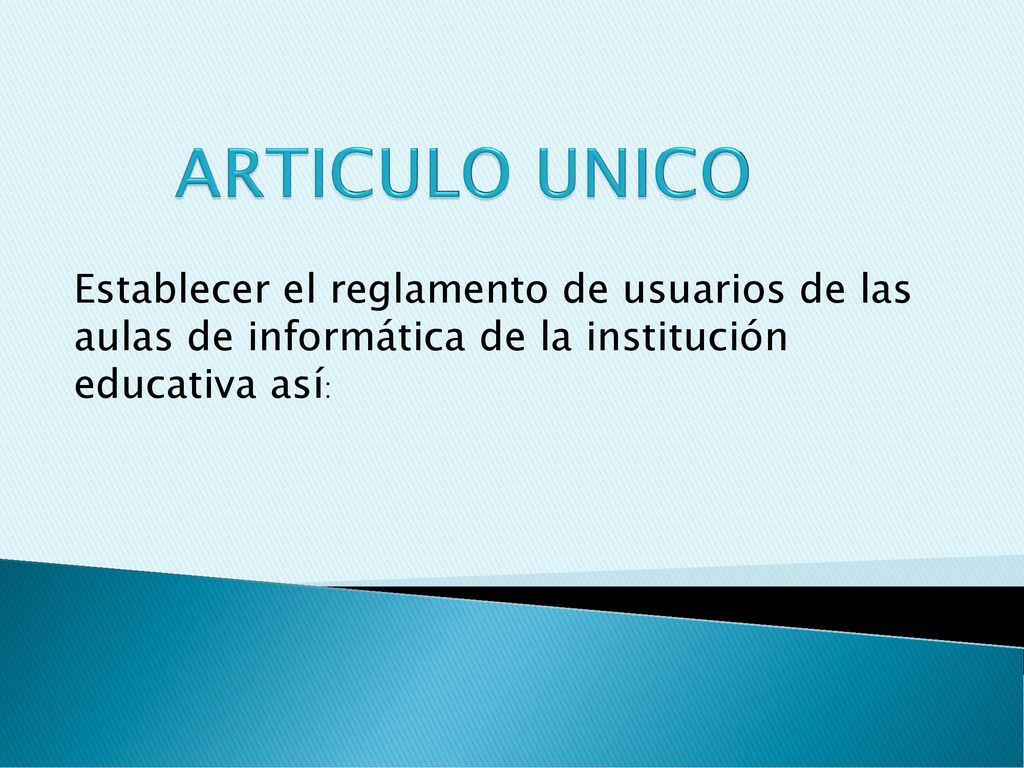 ARTICULO UNICO

Establecer el reglamento de usuarios de las aulas de informática de la institución educativa así: